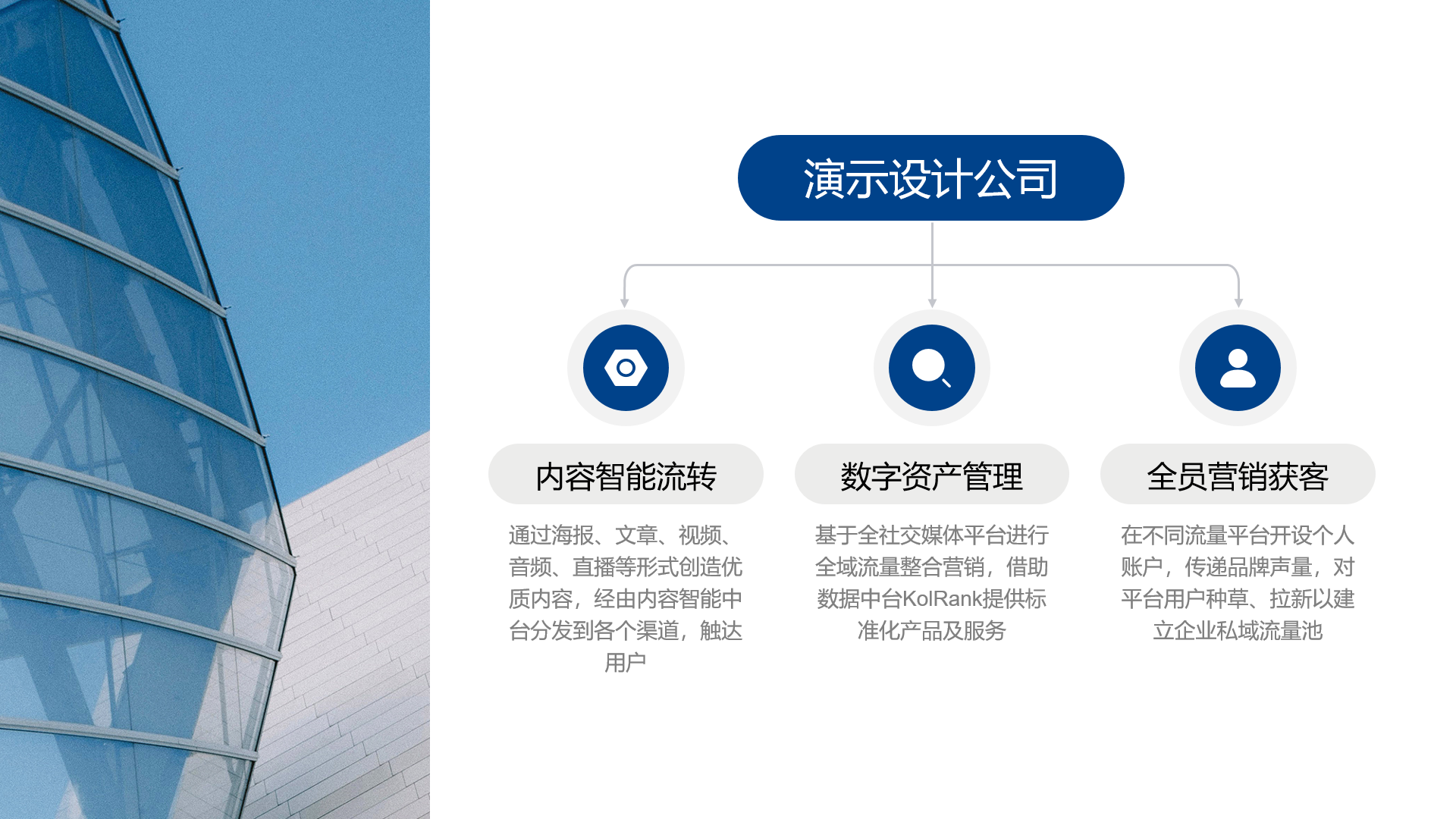 演示设计公司

内容智能流转

通过海报、文章、视频、音频、直播等形式创造优质内容，经由内容智能中台分发到各个渠道，触达用户

数字资产管理

基于全社交媒体平台进行全域流量整合营销，借助数据中台KolRank提供标准化产品及服务

全员营销获客

在不同流量平台开设个人账户，传递品牌声量，对平台用户种草、拉新以建立企业私域流量池